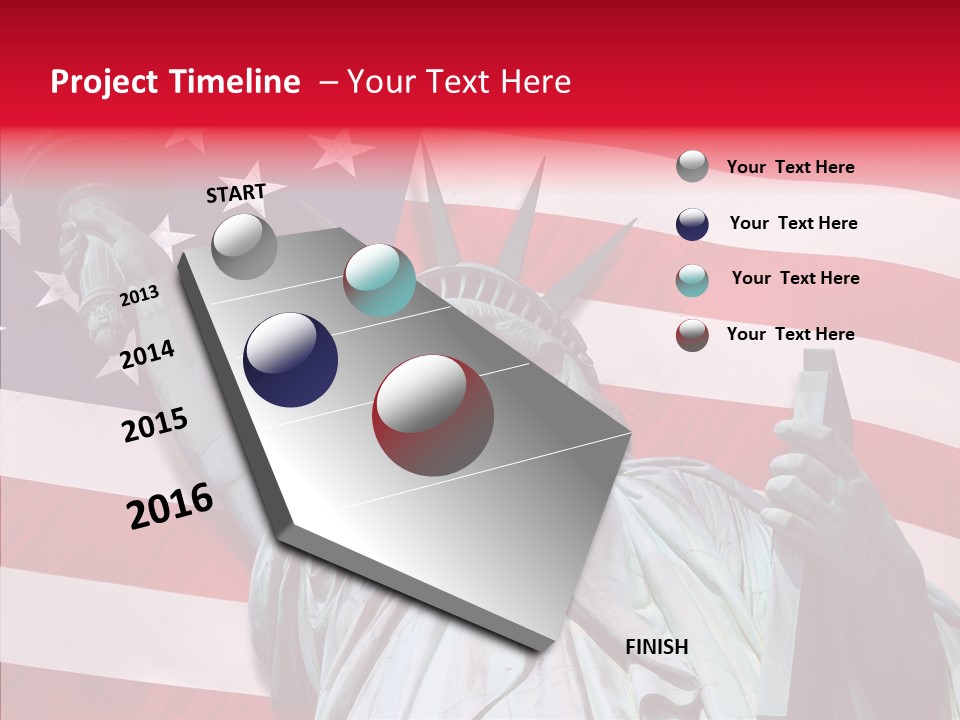 Project Timeline – Your Text Here

START

2013

2014

2015

2016

FINISH

Your Text Here

Your Text Here

Your Text Here

Your Text Here